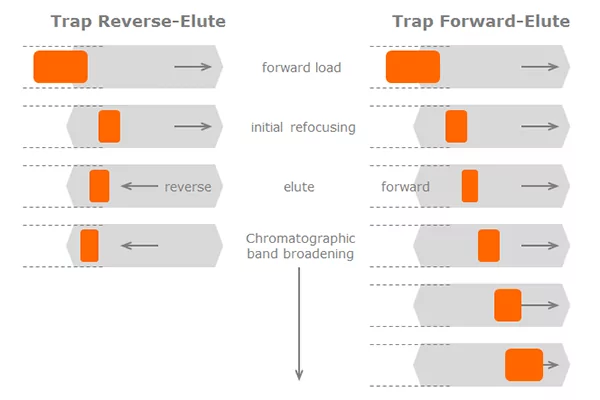 Trap Reverse-Elute

Trap Forward-Elute

forward load

initial refocusing

reverse

elute

forward

Chromatographic band broadening